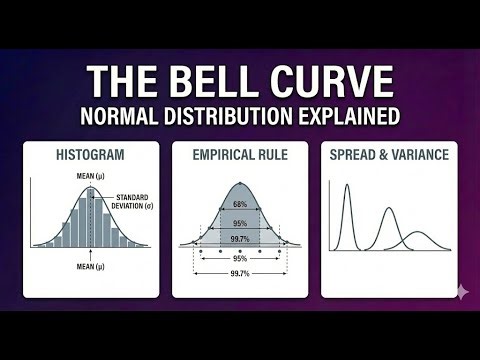 THE BELL CURVE
NORMAL DISTRIBUTION EXPLAINED

HISTOGRAM

MEAN (μ)

STANDARD DEVIATION (σ)

MEAN (μ)

EMPIRICAL RULE

68%

95%

99.7%

95%

99.7%

SPREAD & VARIANCE